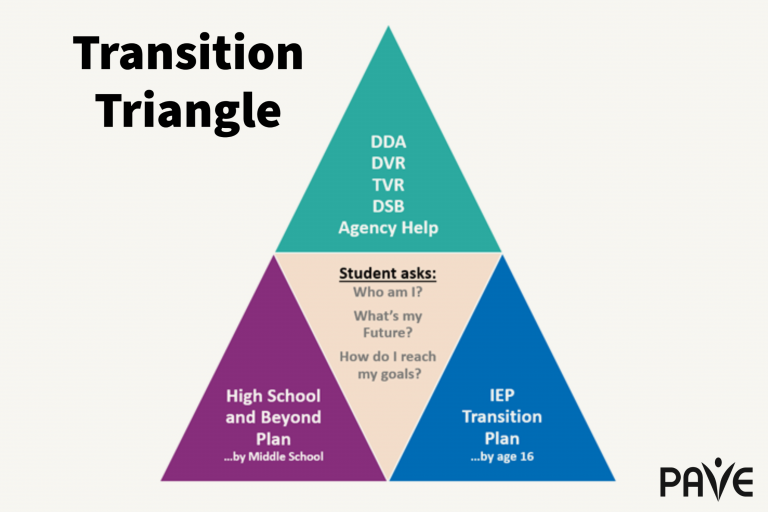 Transition Triangle

DDA
DVR
TVR
DSB
Agency Help

Student asks:
Who am I?
What's my Future?
How do I reach my goals?

High School and Beyond Plan
...by Middle School

IEP Transition Plan
...by age 16

PAVE